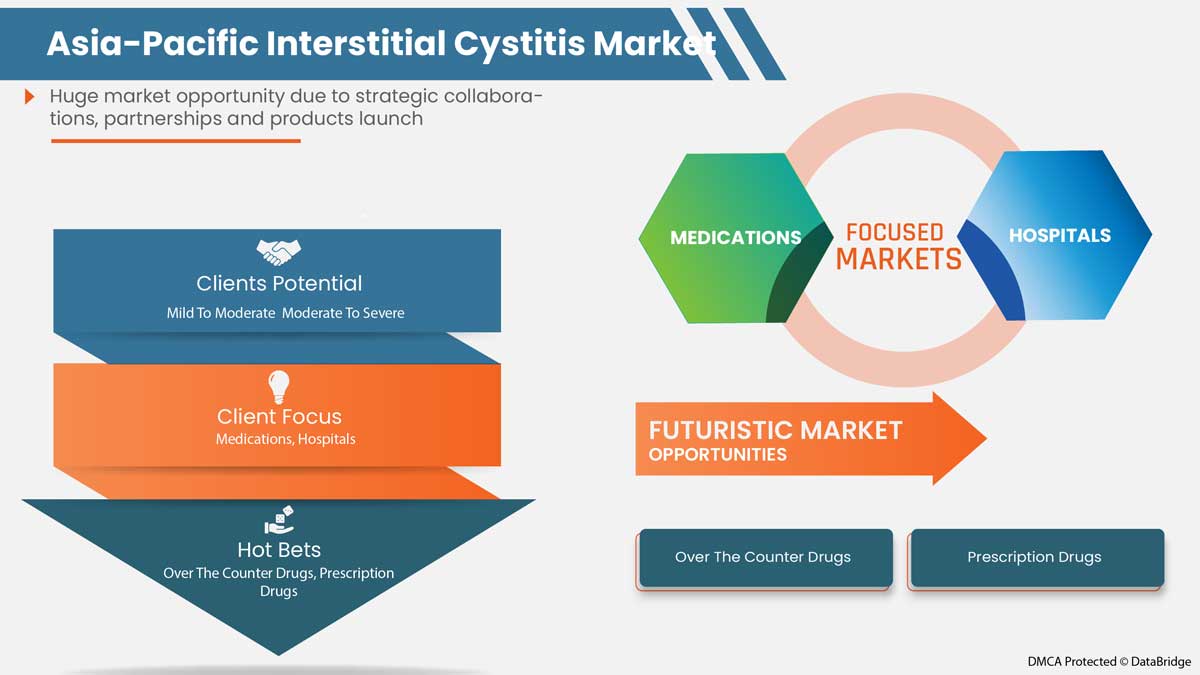 Asia-Pacific Interstitial Cystitis Market

Huge market opportunity due to strategic collaborations, partnerships and products launch

Clients Potential
Mild To Moderate Moderate To Severe

Client Focus
Medications, Hospitals

Hot Bets
Over The Counter Drugs, Prescription Drugs

MEDICATIONS
FOCUSED MARKETS
HOSPITALS

FUTURISTIC MARKET OPPORTUNITIES

Over The Counter Drugs

Prescription Drugs

DMCA Protected © DataBridge